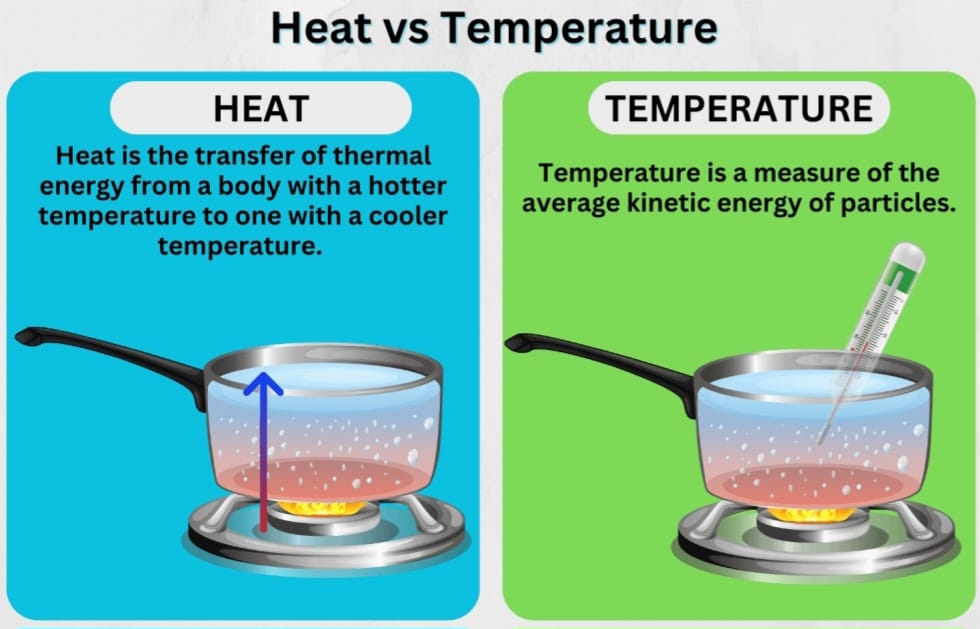 Heat vs Temperature

HEAT

Heat is the transfer of thermal energy from a body with a hotter temperature to one with a cooler temperature.

TEMPERATURE

Temperature is a measure of the average kinetic energy of particles.